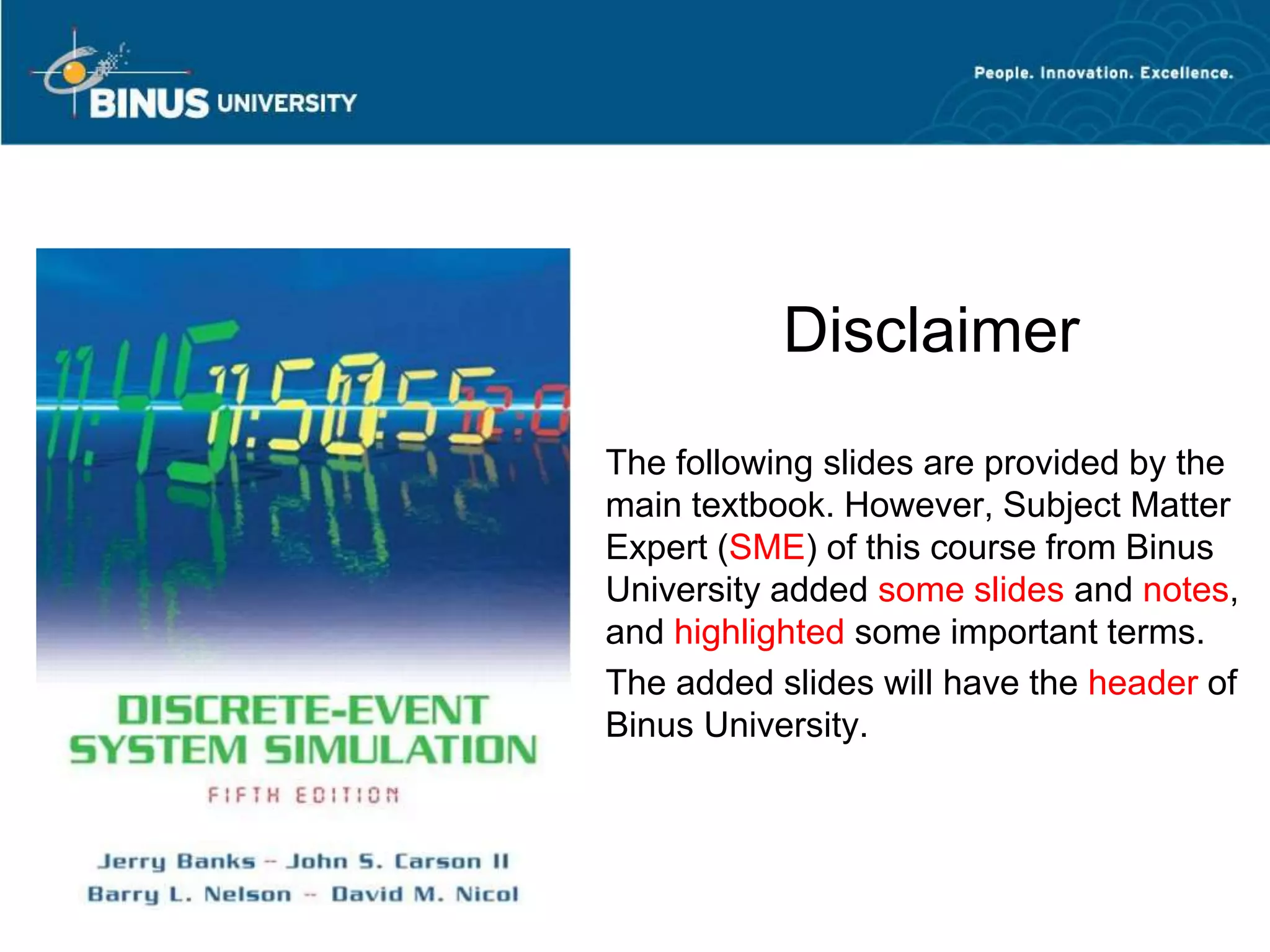 BINUS UNIVERSITY

People. Innovation. Excellence.

11:45 11:50 11:55 12:0

DISCRETE-EVENT SYSTEM SIMULATION

FIFTH EDITION

Jerry Banks – John S. Carson II
Barry L. Nelson – David M. Nicol

Disclaimer

The following slides are provided by the main textbook. However, Subject Matter Expert (SME) of this course from Binus University added some slides and notes, and highlighted some important terms.

The added slides will have the header of Binus University.